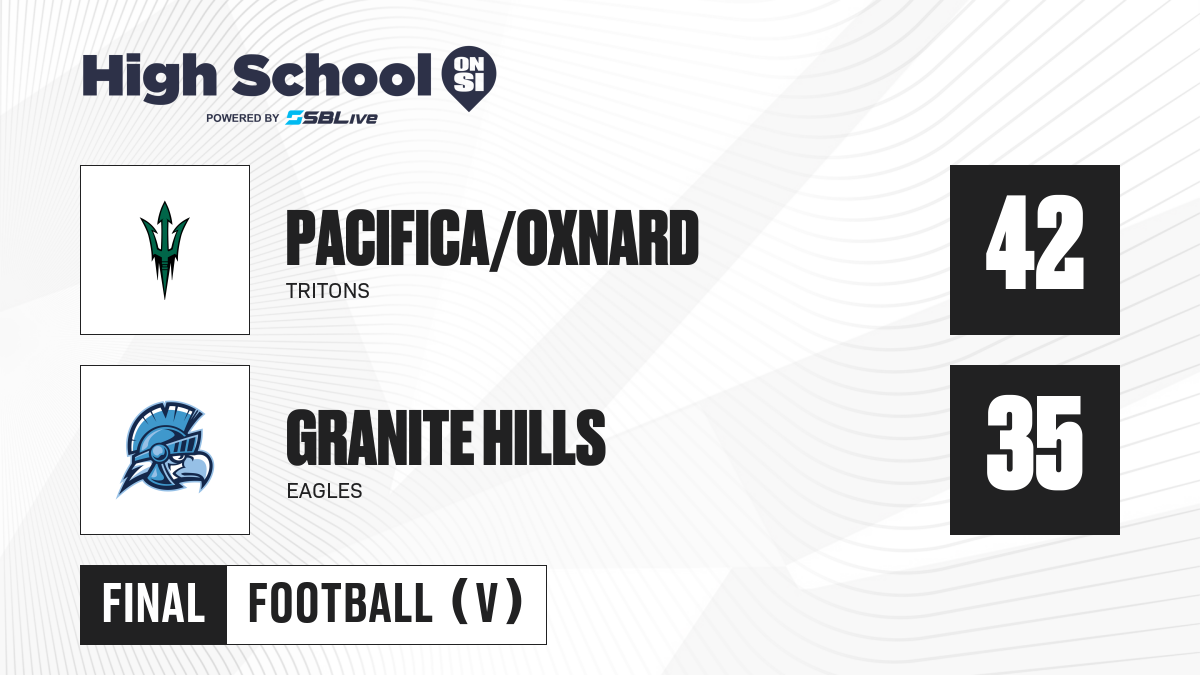 High School ON SI
POWERED BY SBLive

PACIFICA/OXNARD
TRITONS

42

GRANITE HILLS
EAGLES

35

FINAL FOOTBALL (V)